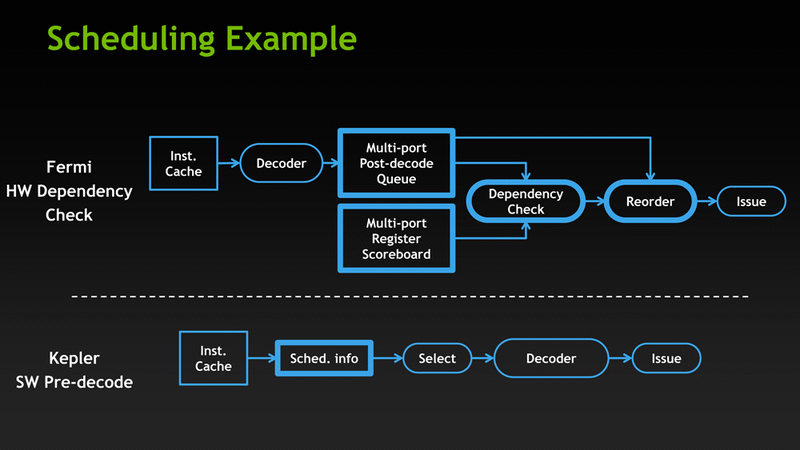 Scheduling Example

Fermi HW Dependency Check

Inst. Cache

Decoder

Multi-port Post-decode Queue

Multi-port Register Scoreboard

Dependency Check

Reorder

Issue

Kepler SW Pre-decode

Inst. Cache

Sched. info

Select

Decoder

Issue